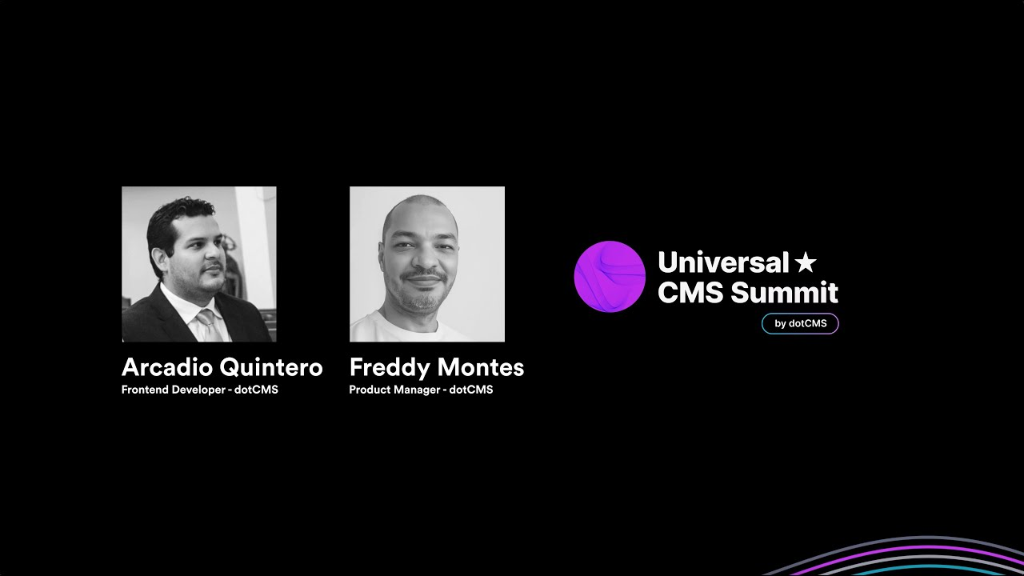 Arcadio Quintero
Frontend Developer - dotCMS

Freddy Montes
Product Manager - dotCMS

Universal ★
CMS Summit
by dotCMS